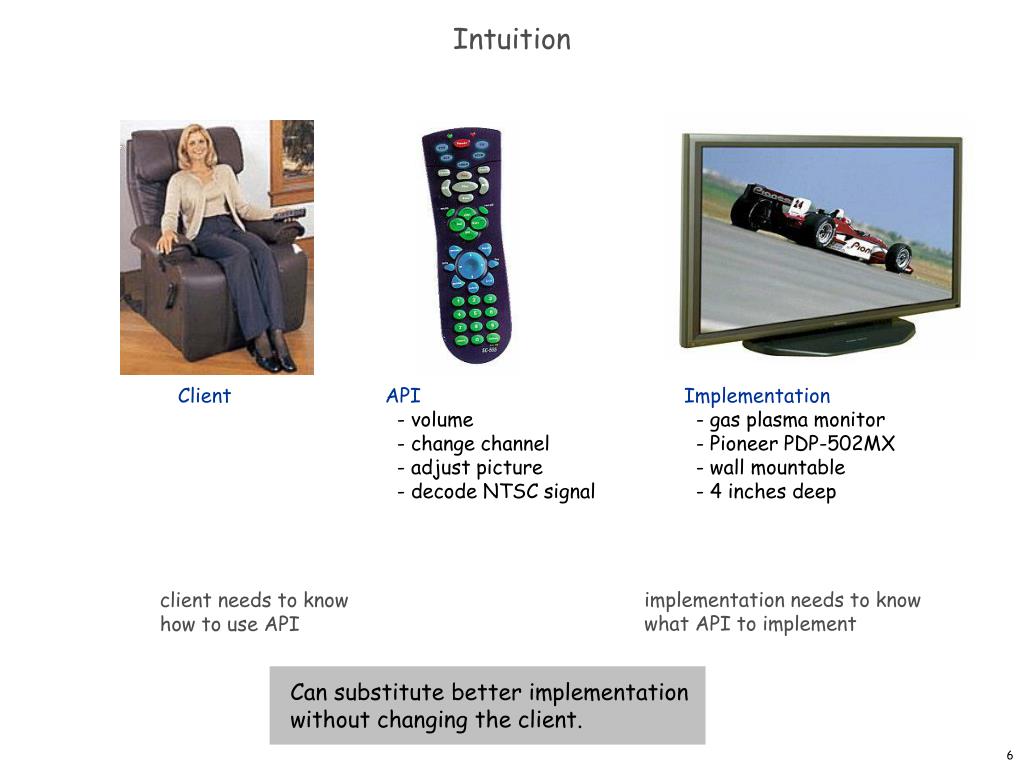 Intuition

Client

API
- volume
- change channel
- adjust picture
- decode NTSC signal

Implementation
- gas plasma monitor
- Pioneer PDP-502MX
- wall mountable
- 4 inches deep

client needs to know how to use API

implementation needs to know what API to implement

Can substitute better implementation without changing the client.

6